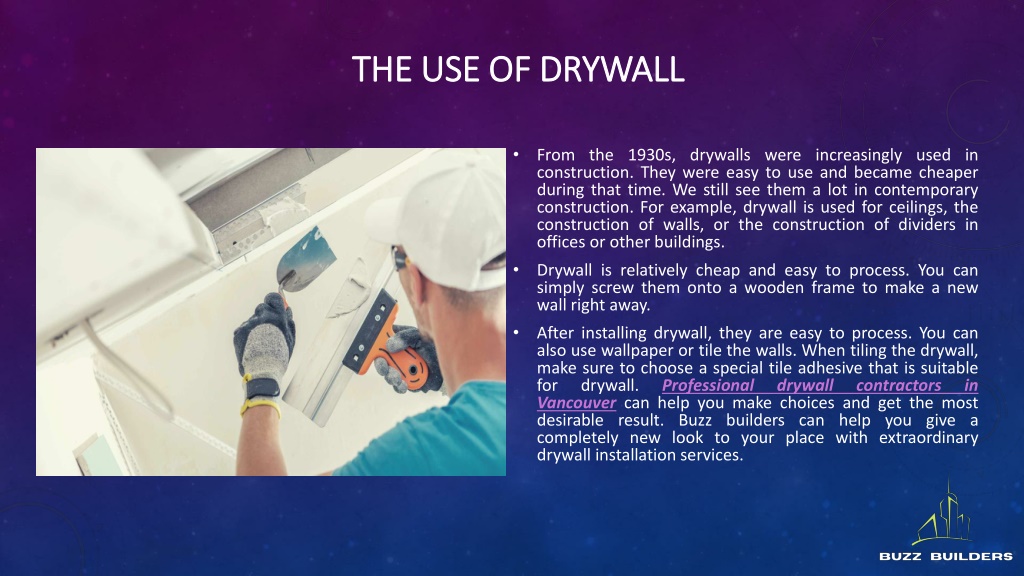 THE USE OF DRYWALL

• From the 1930s, drywalls were increasingly used in construction. They were easy to use and became cheaper during that time. We still see them a lot in contemporary construction. For example, drywall is used for ceilings, the construction of walls, or the construction of dividers in offices or other buildings.

• Drywall is relatively cheap and easy to process. You can simply screw them onto a wooden frame to make a new wall right away.

• After installing drywall, they are easy to process. You can also use wallpaper or tile the walls. When tiling the drywall, make sure to choose a special tile adhesive that is suitable for drywall. Professional drywall contractors in Vancouver can help you make choices and get the most desirable result. Buzz builders can help you give a completely new look to your place with extraordinary drywall installation services.

BUZZ BUILDERS